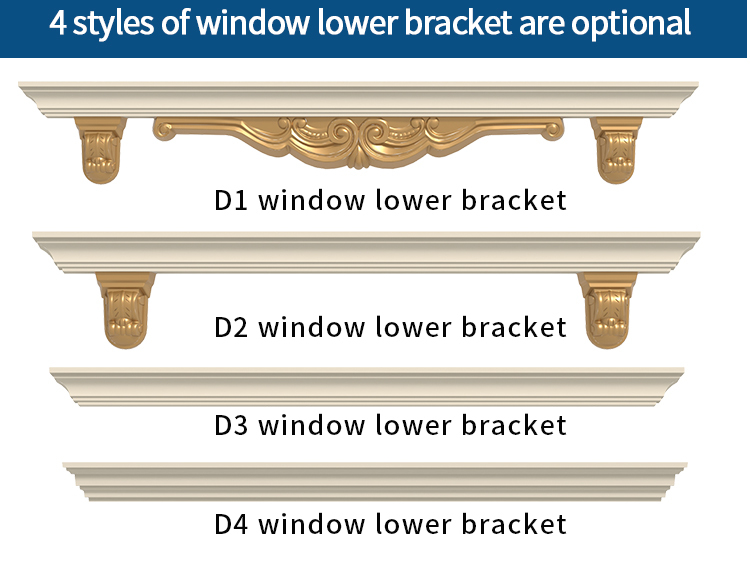 4 styles of window lower bracket are optional

D1 window lower bracket

D2 window lower bracket

D3 window lower bracket

D4 window lower bracket